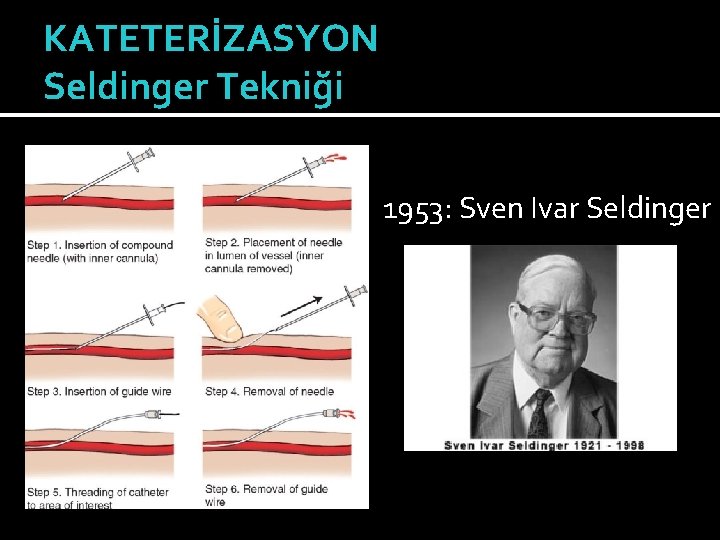 KATETERİZASYON
Seldinger Tekniği

Step 1. Insertion of compound needle (with inner cannula)

Step 2. Placement of needle in lumen of vessel (inner cannula removed)

Step 3. Insertion of guide wire

Step 4. Removal of needle

Step 5. Threading of catheter to area of interest

Step 6. Removal of guide wire

1953: Sven Ivar Seldinger

Sven Ivar Seldinger 1921 - 1998